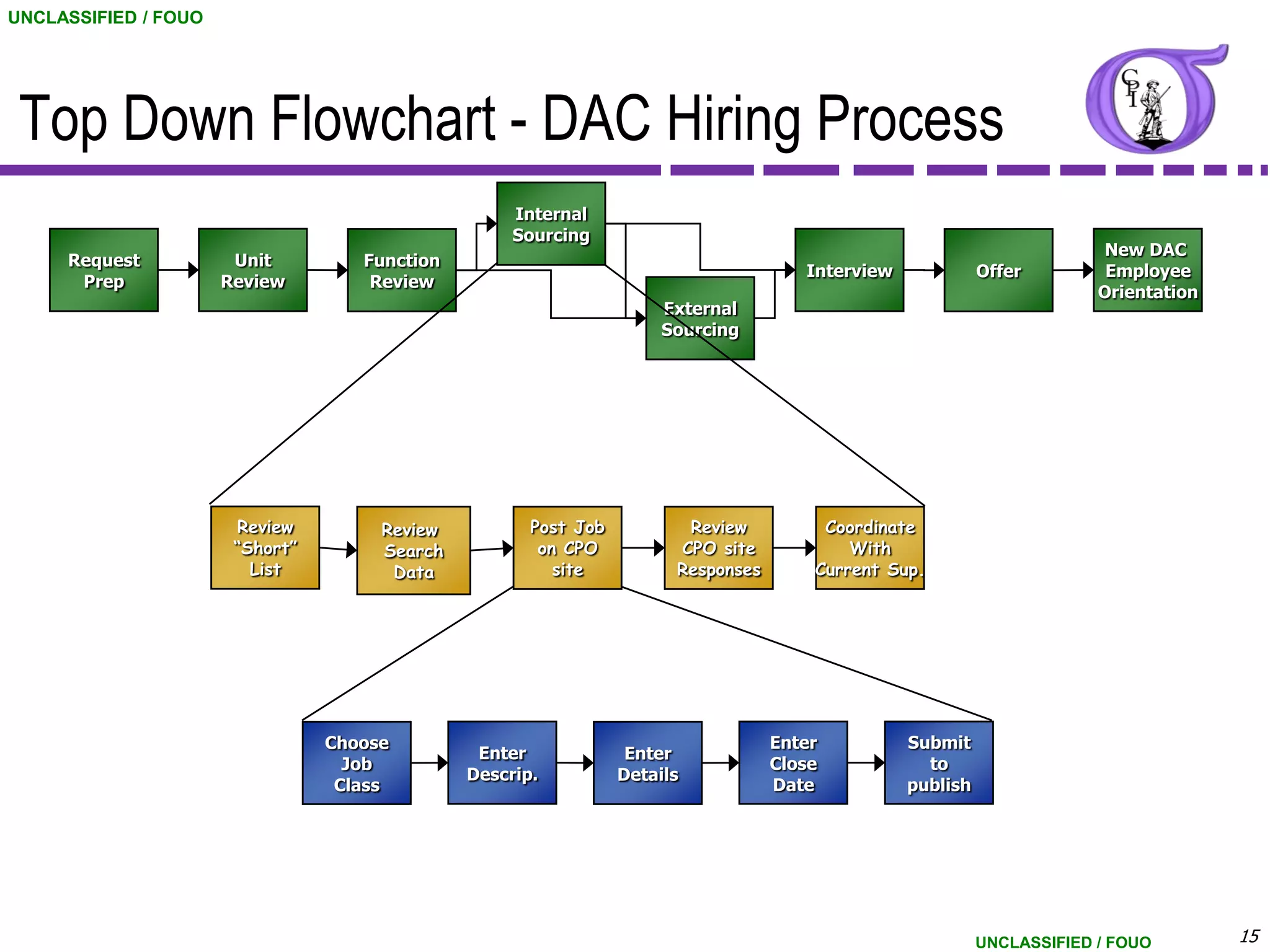 UNCLASSIFIED / FOUO

Top Down Flowchart - DAC Hiring Process

CPI

Request Prep

Unit Review

Function Review

Internal Sourcing

External Sourcing

Interview

Offer

New DAC Employee Orientation

Review "Short" List

Review Search Data

Post Job on CPO site

Review CPO site Responses

Coordinate With Current Sup.

Choose Job Class

Enter Descrip.

Enter Details

Enter Close Date

Submit to publish

UNCLASSIFIED / FOUO

15